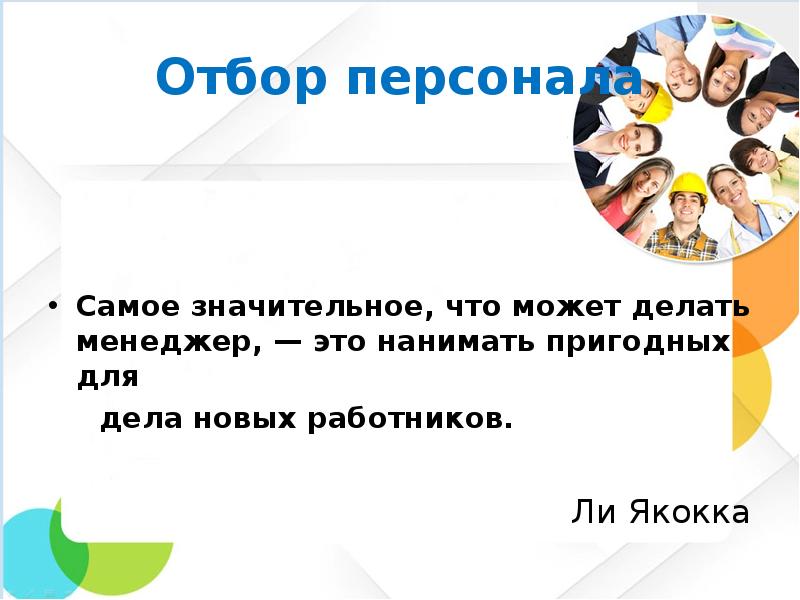 Отбор персонала

• Самое значительное, что может делать менеджер, — это нанимать пригодных для

дела новых работников.

Ли Якокка